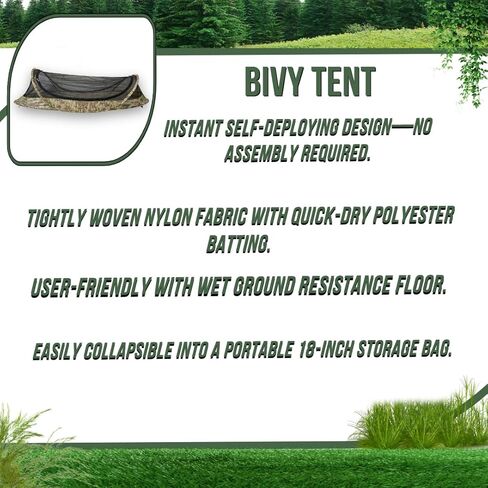 BIVY TENT

INSTANT SELF-DEPLOYING DESIGN—NO ASSEMBLY REQUIRED.

TIGHTLY WOVEN NYLON FABRIC WITH QUICK-DRY POLYESTER BATTING.

USER-FRIENDLY WITH WET GROUND RESISTANCE FLOOR.

EASILY COLLAPSIBLE INTO A PORTABLE 18-INCH STORAGE BAG.